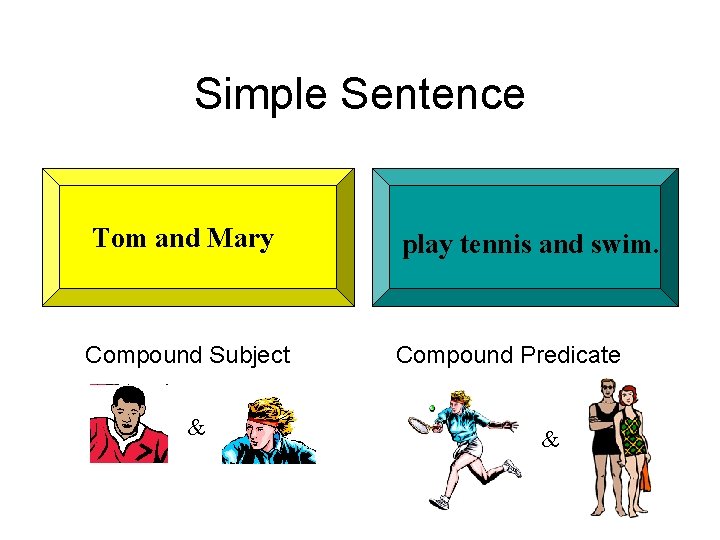 Simple Sentence

Tom and Mary

play tennis and swim.

Compound Subject

&

Compound Predicate

&